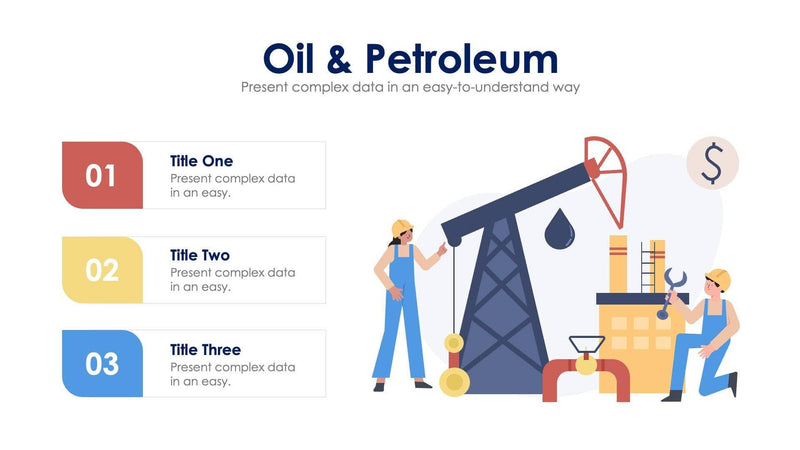 Oil & Petroleum
Present complex data in an easy-to-understand way

01
Title One
Present complex data in an easy.

02
Title Two
Present complex data in an easy.

03
Title Three
Present complex data in an easy.

$